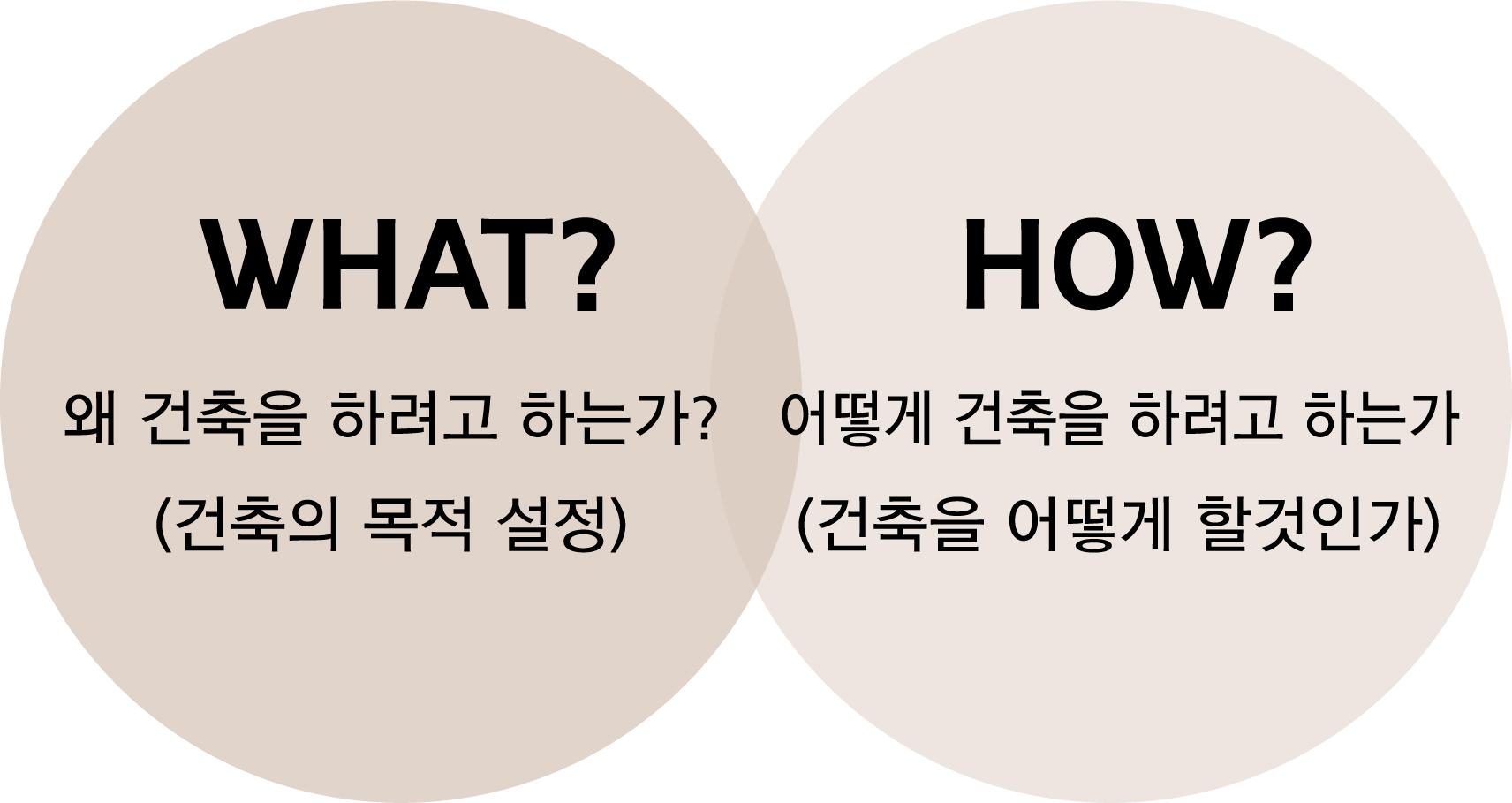 WHAT?

왜 건축을 하려고 하는가?
(건축의 목적 설정)

HOW?

어떻게 건축을 하려고 하는가
(건축을 어떻게 할것인가)